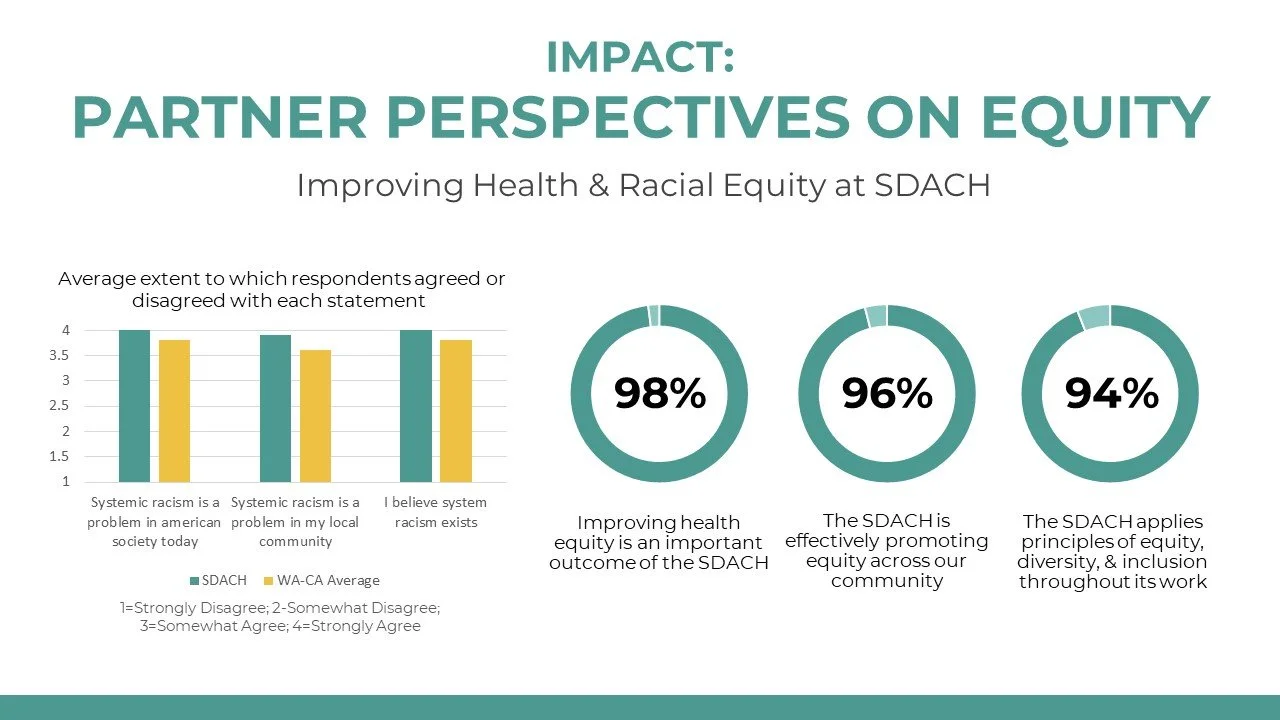 IMPACT:
PARTNER PERSPECTIVES ON EQUITY

Improving Health & Racial Equity at SDACH

Average extent to which respondents agreed or disagreed with each statement

4
3.5
3
2.5
2
1.5
1

Systemic racism is a problem in american society today

Systemic racism is a problem in my local community

I believe system racism exists

SDACH   WA-CA Average

1=Strongly Disagree; 2-Somewhat Disagree; 3=Somewhat Agree; 4=Strongly Agree

98%

Improving health equity is an important outcome of the SDACH

96%

The SDACH is effectively promoting equity across our community

94%

The SDACH applies principles of equity, diversity, & inclusion throughout its work